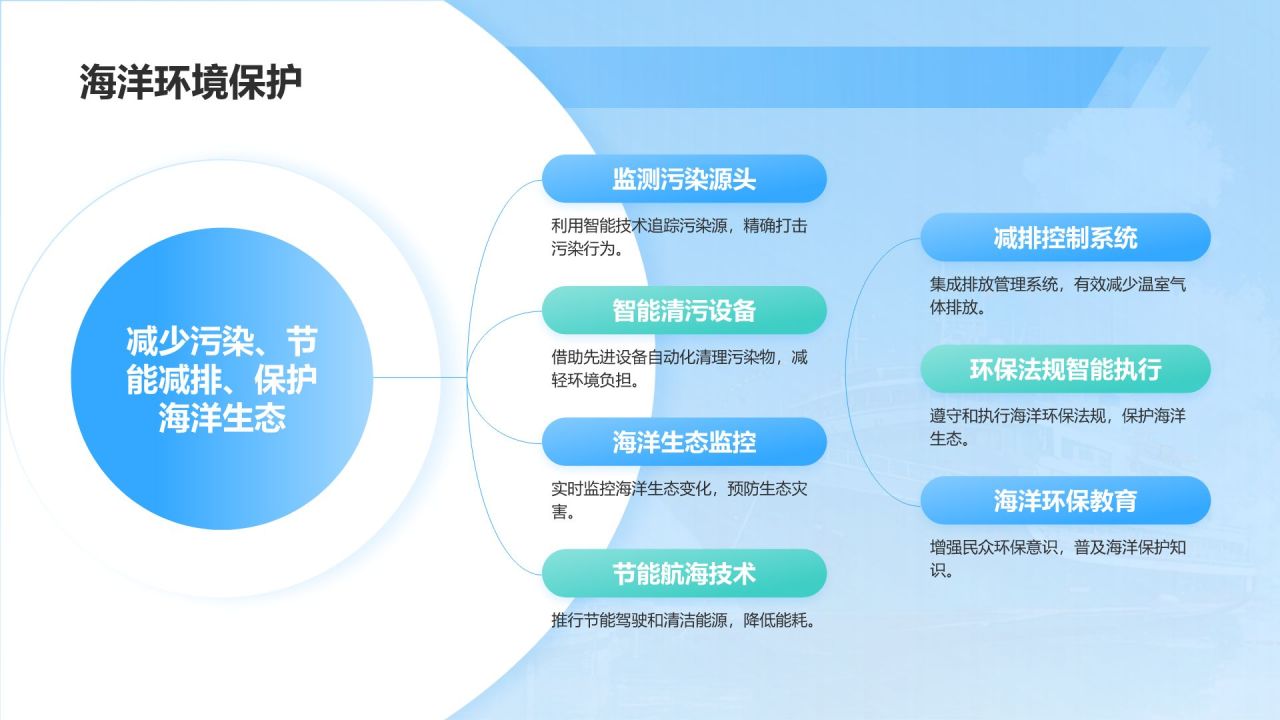 海洋环境保护

减少污染、节能减排、保护海洋生态

监测污染源头

利用智能技术追踪污染源，精确打击污染行为。

智能清污设备

借助先进设备自动化清理污染物，减轻环境负担。

海洋生态监控

实时监控海洋生态变化，预防生态灾害。

节能航海技术

推行节能驾驶和清洁能源，降低能耗。

减排控制系统

集成排放管理系统，有效减少温室气体排放。

环保法规智能执行

遵守和执行海洋环保法规，保护海洋生态。

海洋环保教育

增强民众环保意识，普及海洋保护知识。